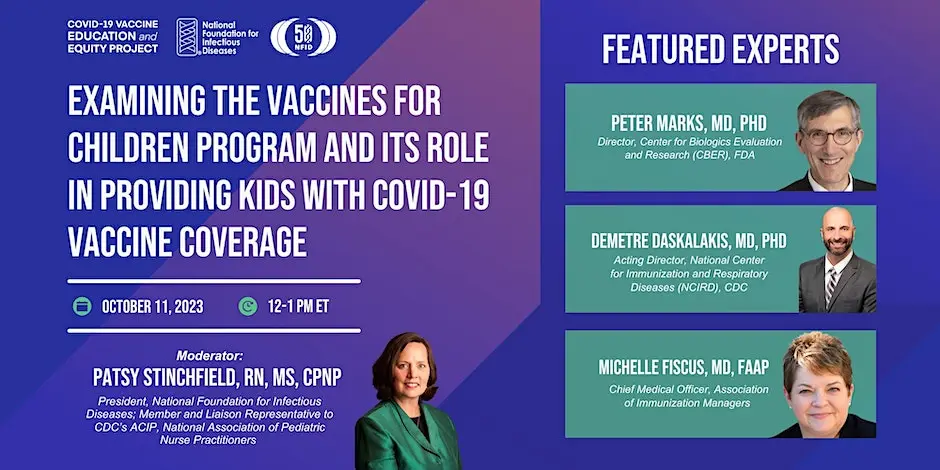 COVID-19 VACCINE EDUCATION and EQUITY PROJECT

National Foundation for Infectious Diseases

50 NFID

EXAMINING THE VACCINES FOR CHILDREN PROGRAM AND ITS ROLE IN PROVIDING KIDS WITH COVID-19 VACCINE COVERAGE

OCTOBER 11, 2023

12-1 PM ET

Moderator:
PATSY STINCHFIELD, RN, MS, CPNP
President, National Foundation for Infectious Diseases; Member and Liaison Representative to CDC's ACIP, National Association of Pediatric Nurse Practitioners

FEATURED EXPERTS

PETER MARKS, MD, PHD
Director, Center for Biologics Evaluation and Research (CBER), FDA

DEMETRE DASKALAKIS, MD, PHD
Acting Director, National Center for Immunization and Respiratory Diseases (NCIRD), CDC

MICHELLE FISCUS, MD, FAAP
Chief Medical Officer, Association of Immunization Managers